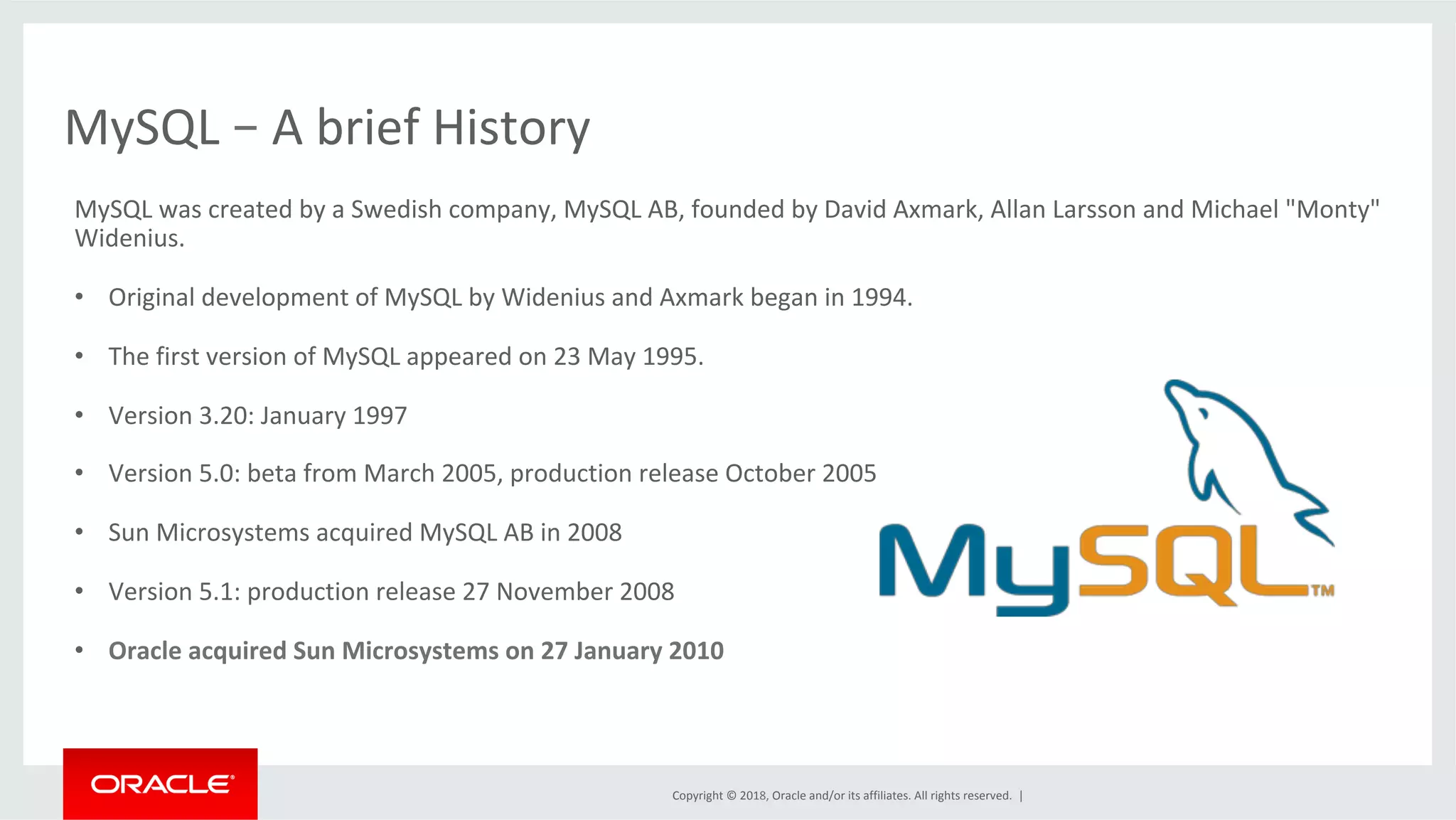 MySQL – A brief History

MySQL was created by a Swedish company, MySQL AB, founded by David Axmark, Allan Larsson and Michael "Monty" Widenius.

• Original development of MySQL by Widenius and Axmark began in 1994.
• The first version of MySQL appeared on 23 May 1995.
• Version 3.20: January 1997
• Version 5.0: beta from March 2005, production release October 2005
• Sun Microsystems acquired MySQL AB in 2008
• Version 5.1: production release 27 November 2008
• Oracle acquired Sun Microsystems on 27 January 2010

MySQL™

ORACLE®

Copyright © 2018, Oracle and/or its affiliates. All rights reserved. |